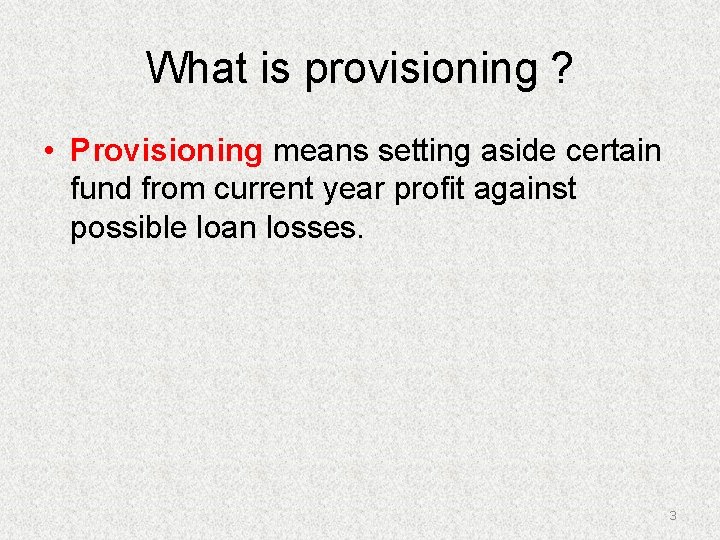 What is provisioning ?

• Provisioning means setting aside certain fund from current year profit against possible loan losses.

3